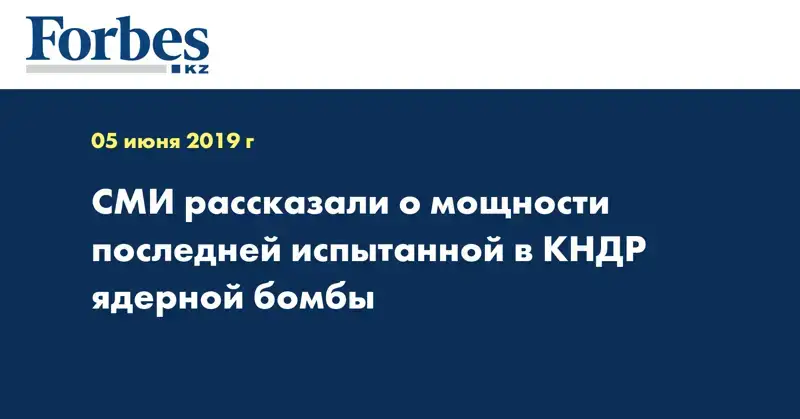 Forbes
KZ

05 июня 2019 г

СМИ рассказали о мощности последней испытанной в КНДР ядерной бомбы